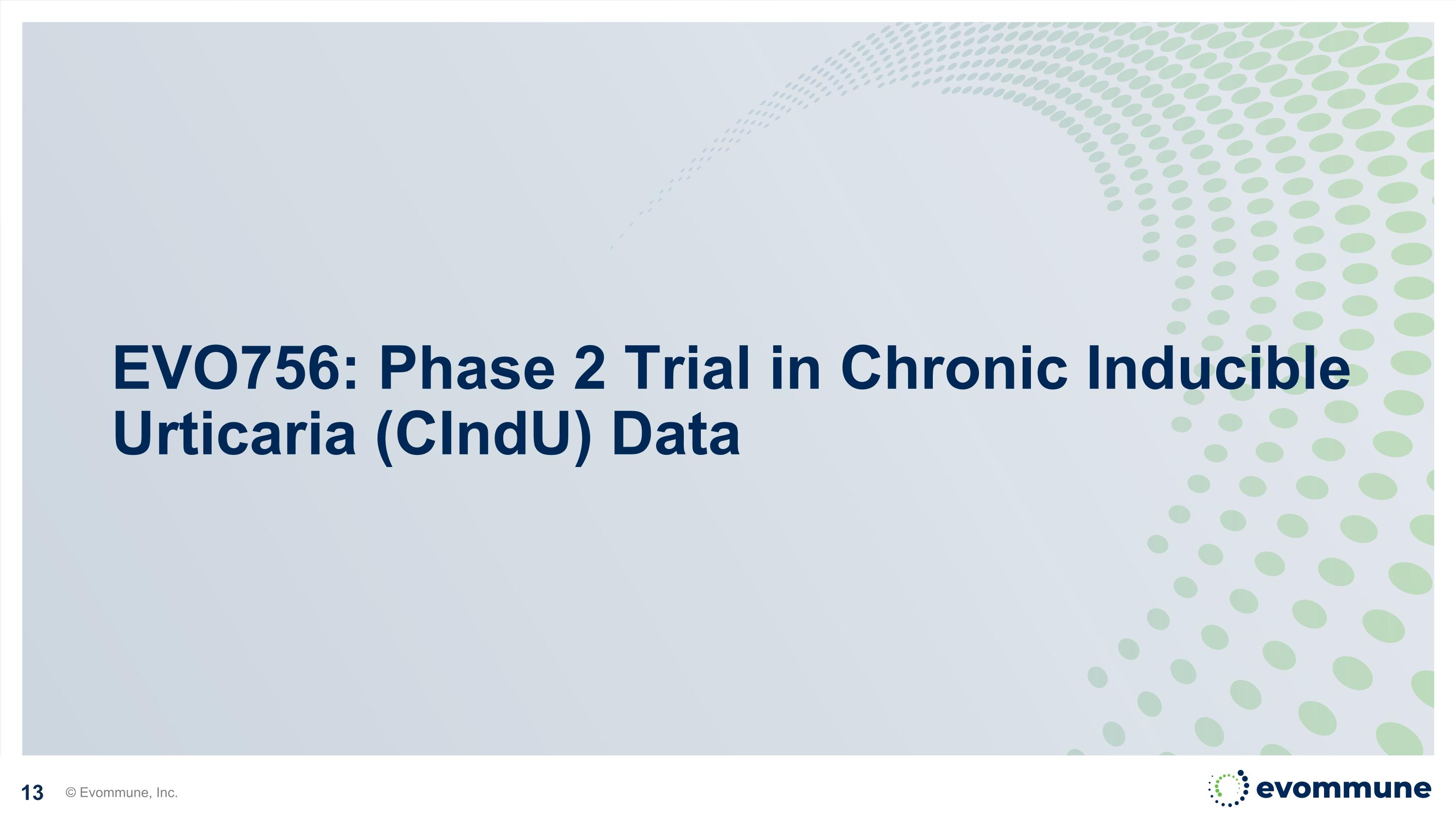 EVO756: Phase 2 Trial in Chronic Inducible Urticaria (CIndU) Data

13 © Evommune, Inc.

evommune